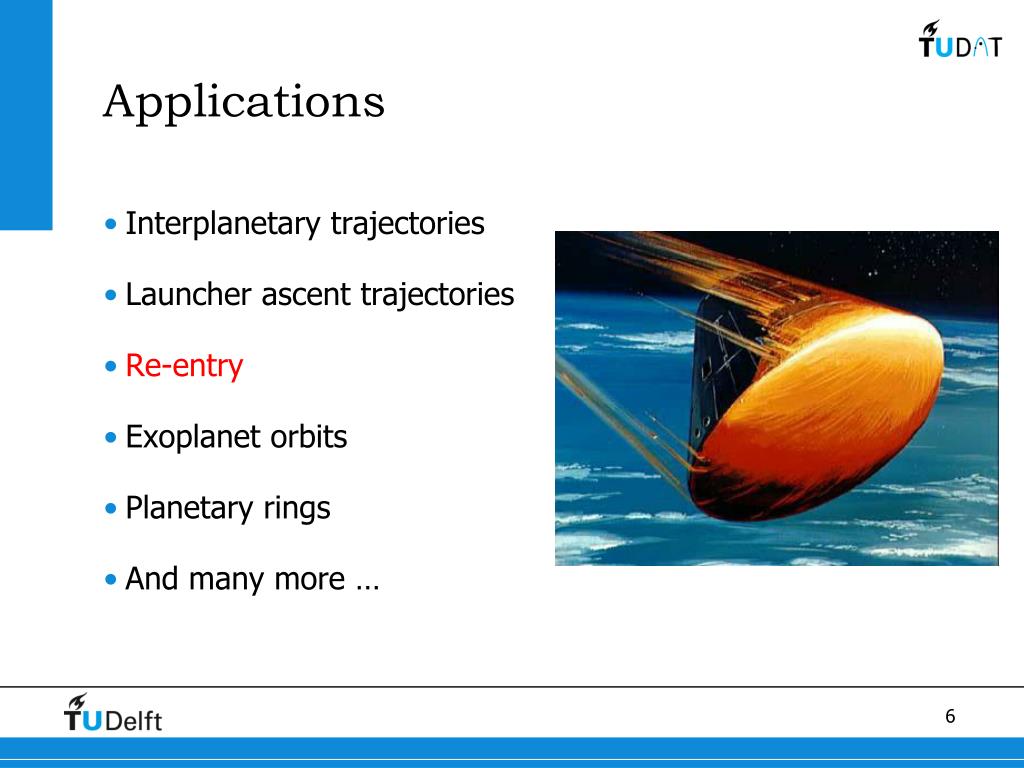 TUDAT

Applications

• Interplanetary trajectories

• Launcher ascent trajectories

• Re-entry

• Exoplanet orbits

• Planetary rings

• And many more …

TUDelft

6